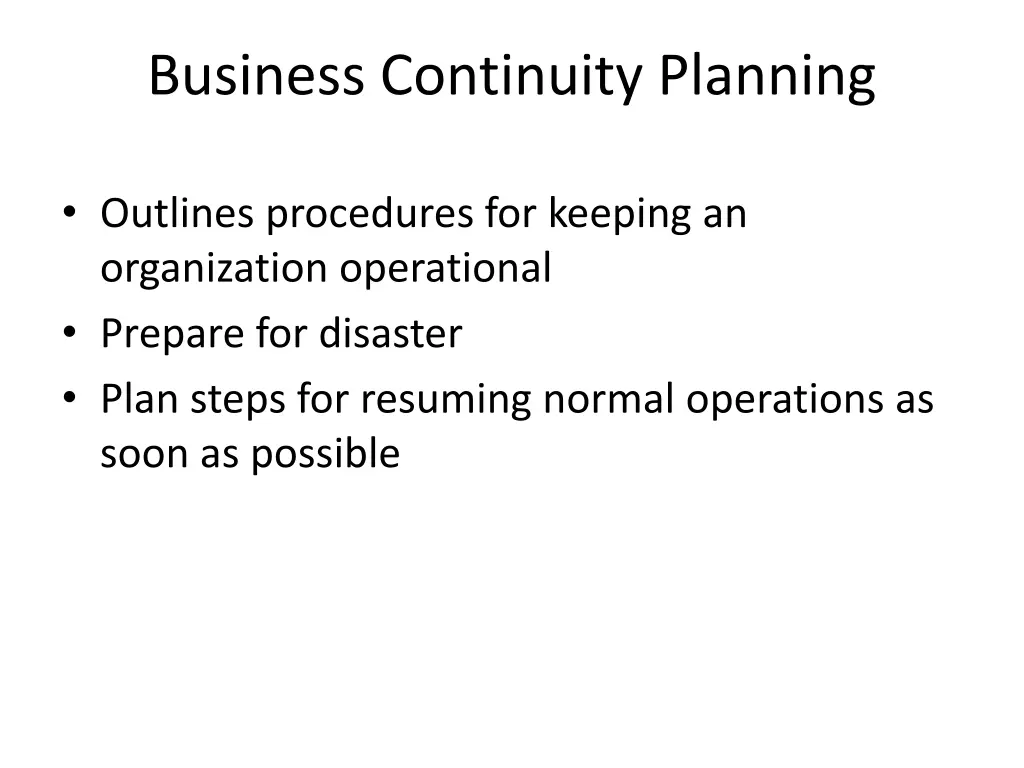 Business Continuity Planning

• Outlines procedures for keeping an organization operational
• Prepare for disaster
• Plan steps for resuming normal operations as soon as possible